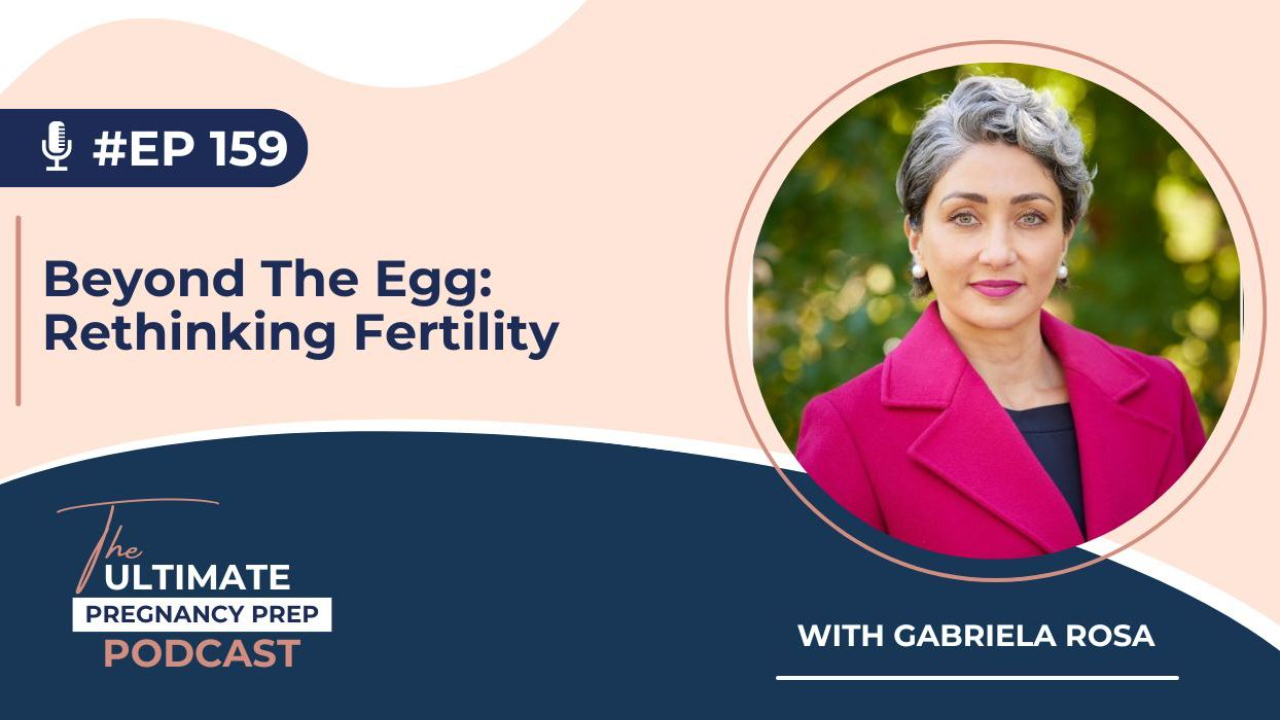 #EP 159

Beyond The Egg: Rethinking Fertility

The ULTIMATE PREGNANCY PREP PODCAST

WITH GABRIELA ROSA